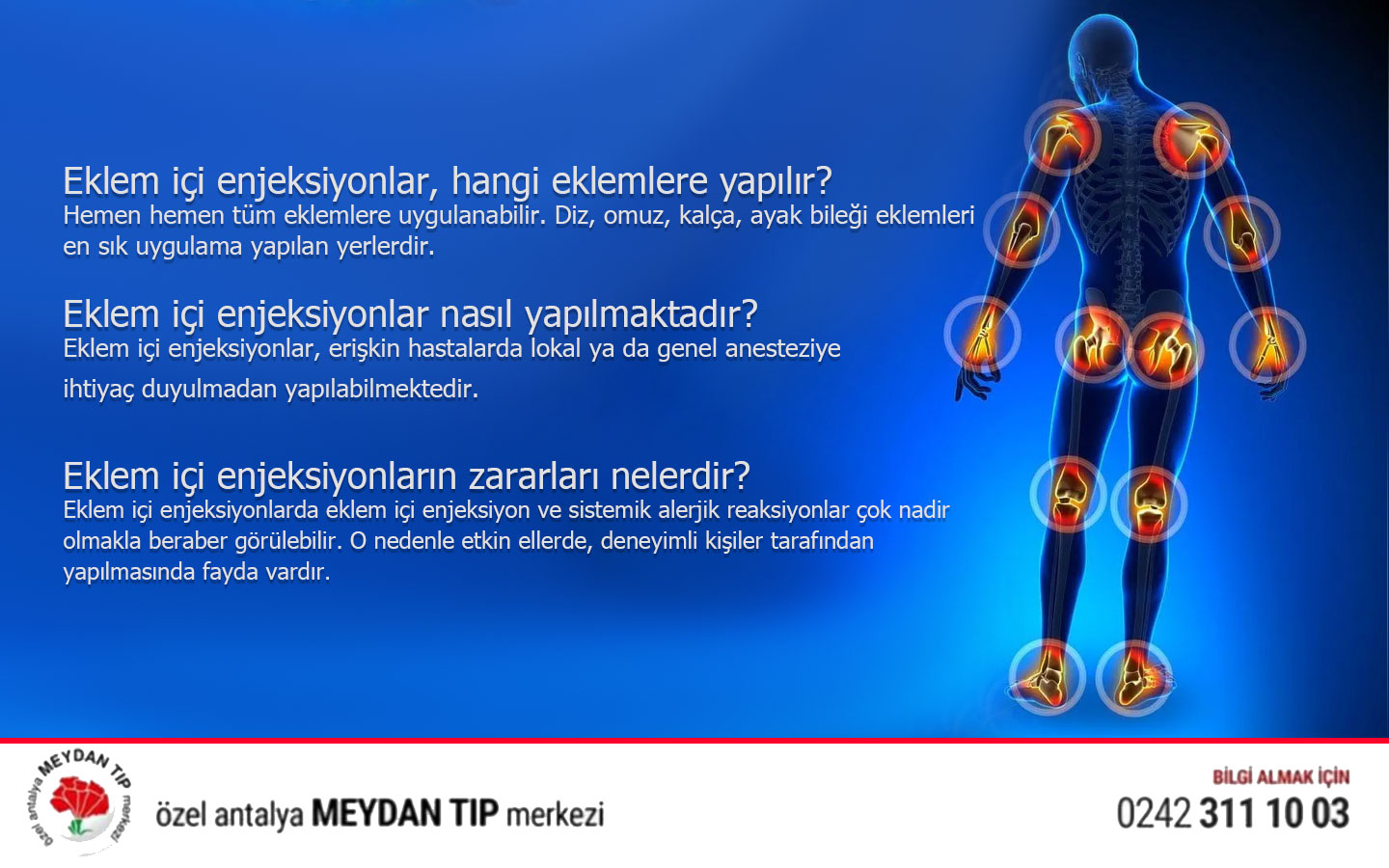 Eklem içi enjeksiyonlar, hangi eklemlere yapılır?
Hemen hemen tüm eklemlere uygulanabilir. Diz, omuz, kalça, ayak bileği eklemleri en sık uygulama yapılan yerlerdir.

Eklem içi enjeksiyonlar nasıl yapılmaktadır?
Eklem içi enjeksiyonlar, erişkin hastalarda lokal ya da genel anesteziye ihtiyaç duyulmadan yapılabilmektedir.

Eklem içi enjeksiyonların zararları nelerdir?
Eklem içi enjeksiyonlarda eklem içi enjeksiyon ve sistemik alerjik reaksiyonlar çok nadir olmakla beraber görülebilir. O nedenle etkin ellerde, deneyimli kişiler tarafından yapılmasında fayda vardır.

özel antalya MEYDAN TIP merkezi

özel antalya MEYDAN TIP merkezi

BİLGİ ALMAK İÇİN
0242 311 10 03